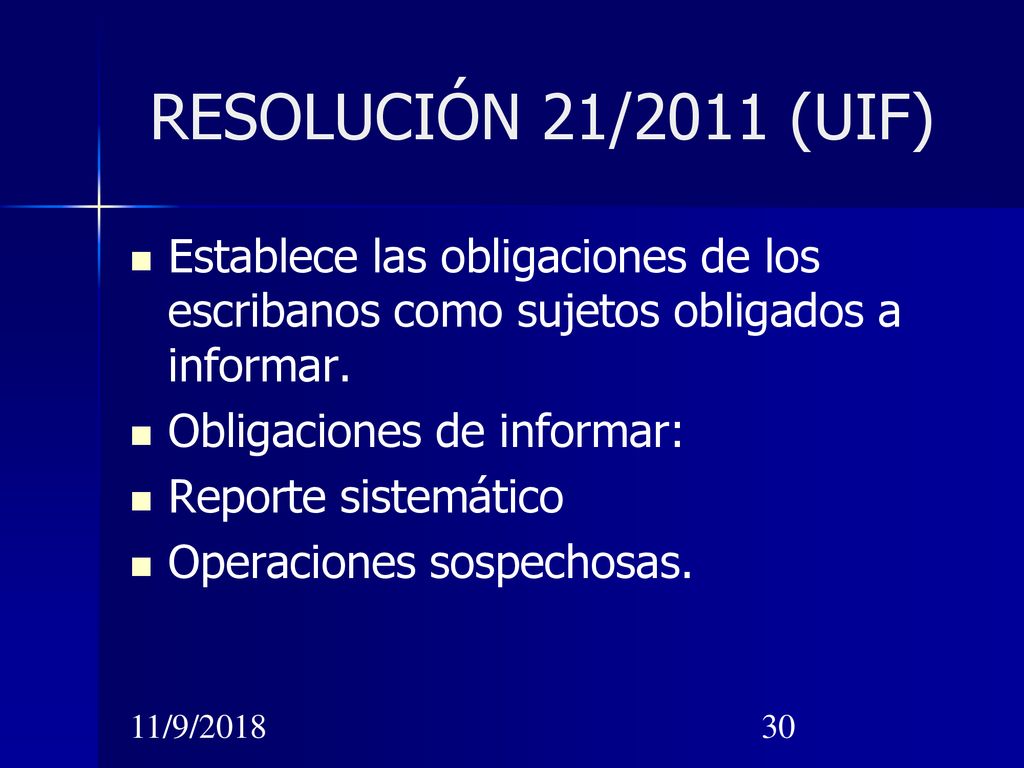 RESOLUCIÓN 21/2011 (UIF)

- Establece las obligaciones de los escribanos como sujetos obligados a informar.
- Obligaciones de informar:
- Reporte sistemático
- Operaciones sospechosas.

11/9/2018

30